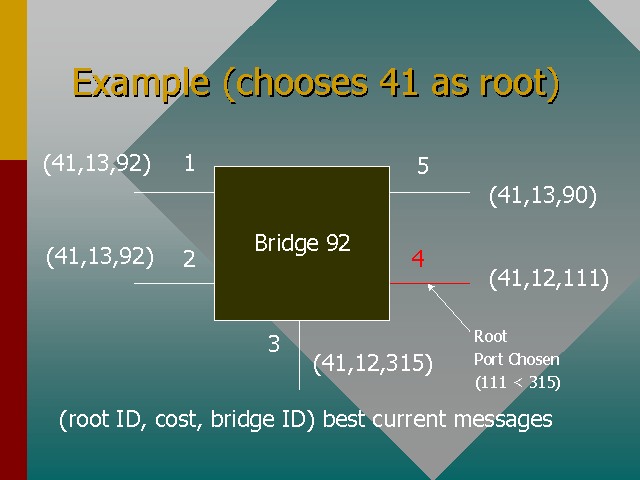 Example (chooses 41 as root)

(41,13,92) 1

5

(41,13,90)

Bridge 92

(41,13,92) 2

4

(41,12,111)

3

(41,12,315)

Root
Port Chosen
(111 < 315)

(root ID, cost, bridge ID) best current messages